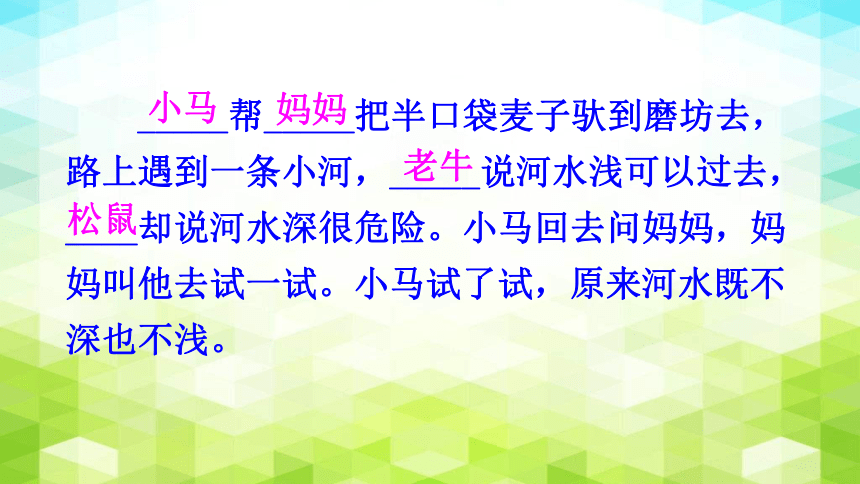 小马帮妈妈把半口袋麦子驮到磨坊去，路上遇到一条小河，老牛说河水浅可以过去，松鼠却说河水深很危险。小马回去问妈妈，妈妈叫他去试一试。小马试了试，原来河水既不深也不浅。